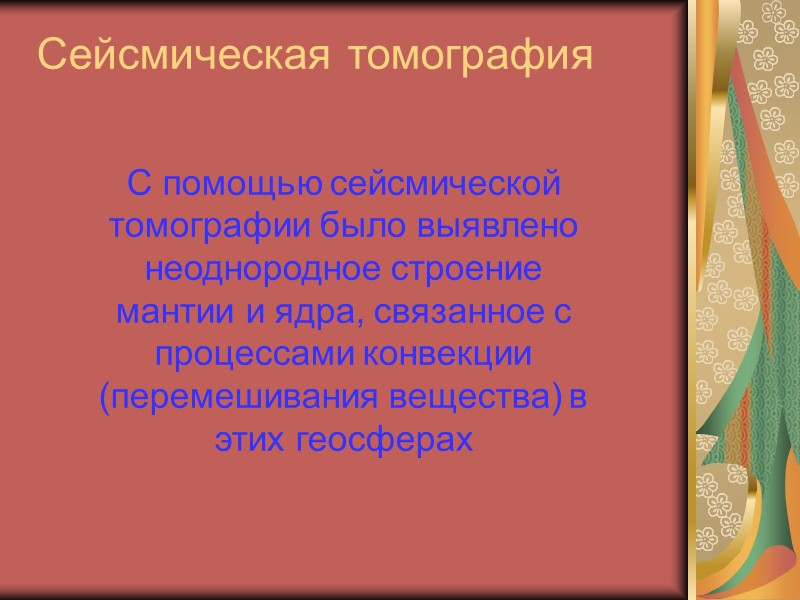 Сейсмическая томография

С помощью сейсмической томографии было выявлено неоднородное строение мантии и ядра, связанное с процессами конвекции (перемешивания вещества) в этих геосферах